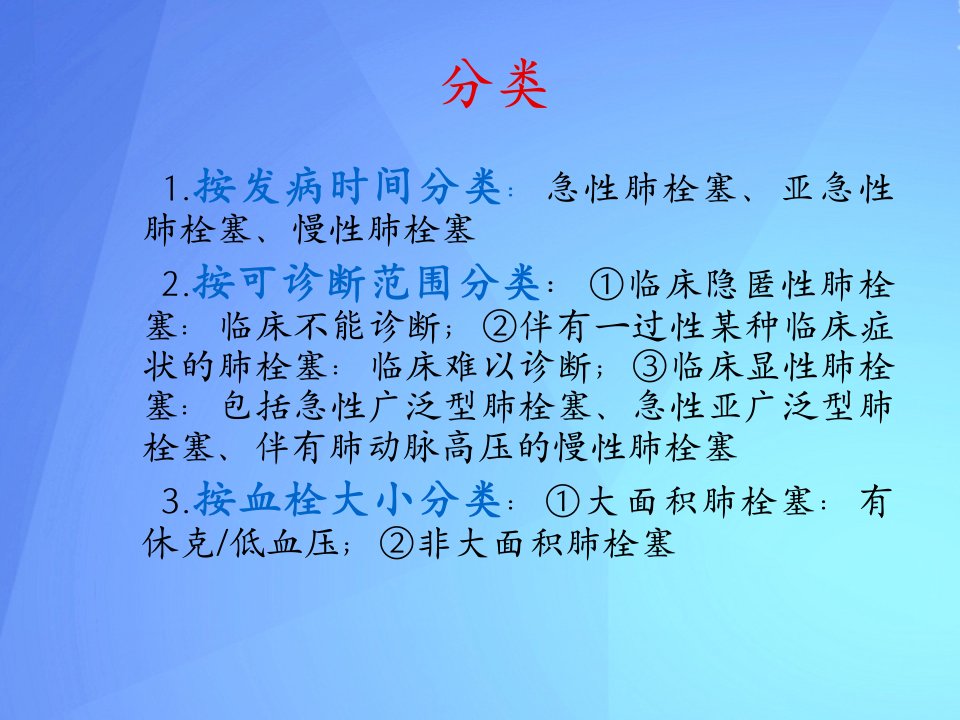 分类

1.按发病时间分类：急性肺栓塞、亚急性肺栓塞、慢性肺栓塞

2.按可诊断范围分类：①临床隐匿性肺栓塞：临床不能诊断；②伴有一过性某种临床症状的肺栓塞：临床难以诊断；③临床显性肺栓塞：包括急性广泛型肺栓塞、急性亚广泛型肺栓塞、伴有肺动脉高压的慢性肺栓塞

3.按血栓大小分类：①大面积肺栓塞：有休克/低血压；②非大面积肺栓塞